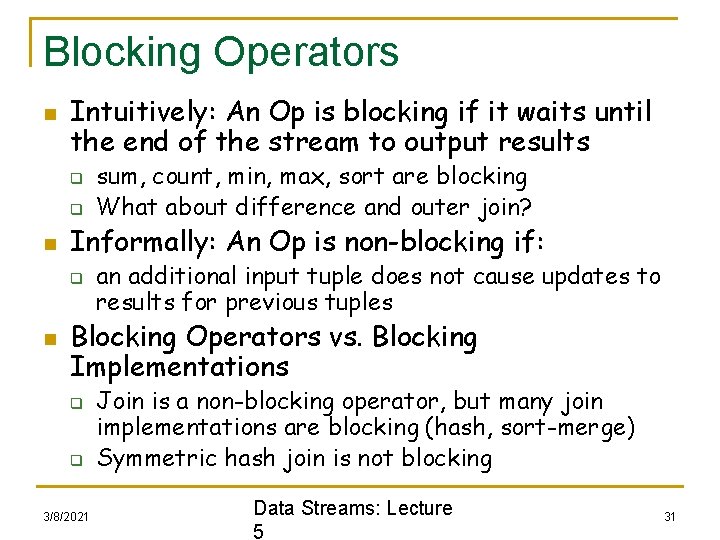 Blocking Operators

- Intuitively: An Op is blocking if it waits until the end of the stream to output results
  - sum, count, min, max, sort are blocking
  - What about difference and outer join?
- Informally: An Op is non-blocking if:
  - an additional input tuple does not cause updates to results for previous tuples
- Blocking Operators vs. Blocking Implementations
  - Join is a non-blocking operator, but many join implementations are blocking (hash, sort-merge)
  - Symmetric hash join is not blocking

3/8/2021

Data Streams: Lecture 5

31